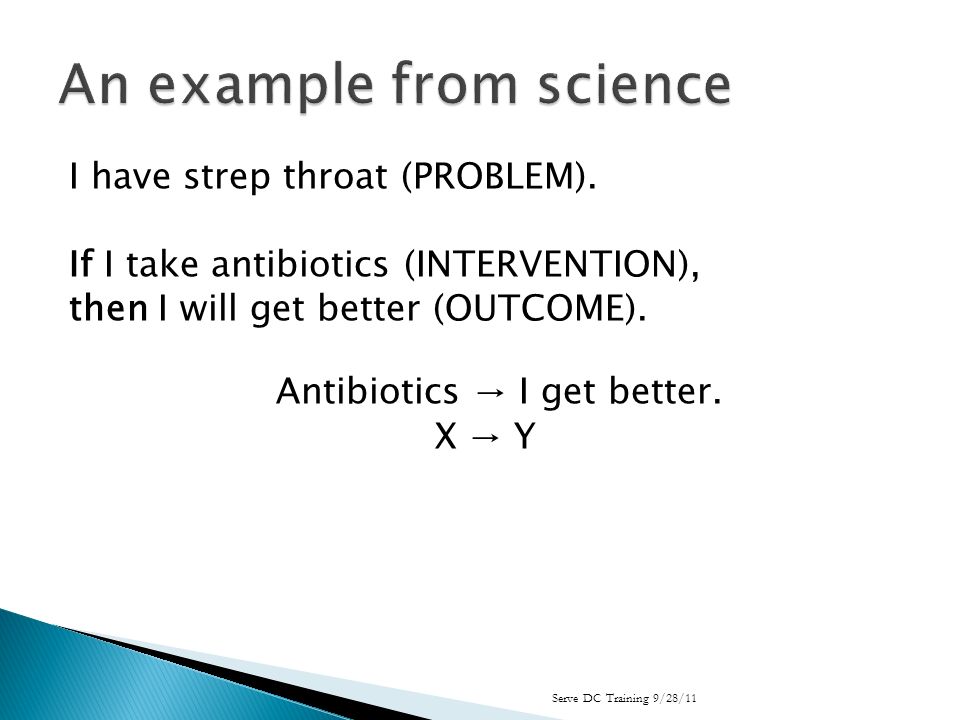 An example from science

I have strep throat (PROBLEM).

If I take antibiotics (INTERVENTION), then I will get better (OUTCOME).

Antibiotics → I get better.
X → Y

Serve DC Training 9/28/11